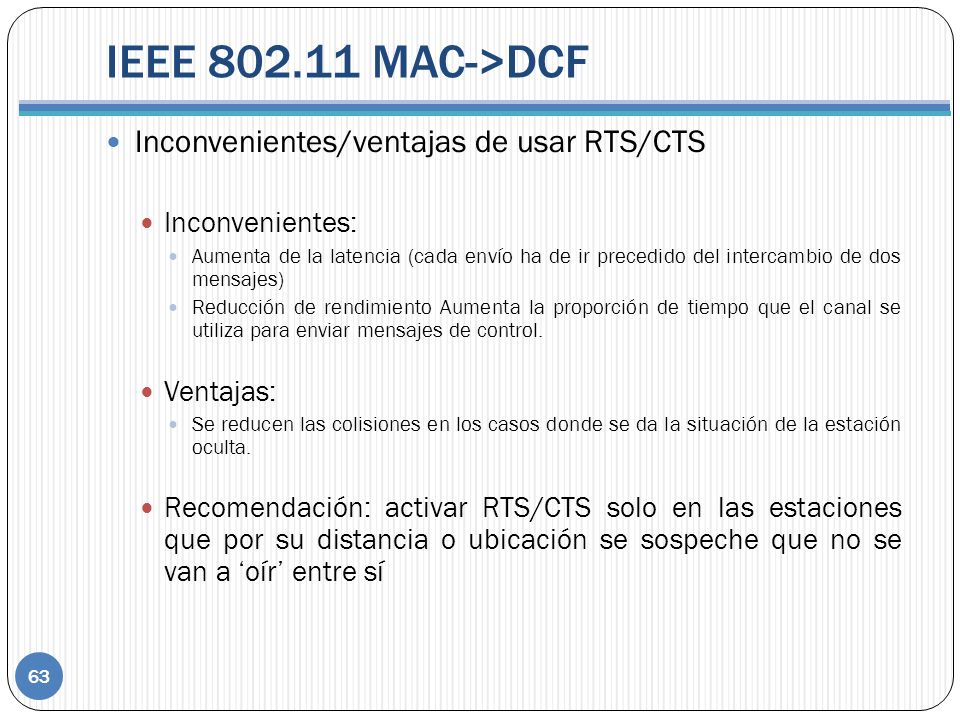 IEEE 802.11 MAC->DCF

Inconvenientes/ventajas de usar RTS/CTS

Inconvenientes:

Aumenta de la latencia (cada envío ha de ir precedido del intercambio de dos mensajes)

Reducción de rendimiento Aumenta la proporción de tiempo que el canal se utiliza para enviar mensajes de control.

Ventajas:

Se reducen las colisiones en los casos donde se da la situación de la estación oculta.

Recomendación: activar RTS/CTS solo en las estaciones que por su distancia o ubicación se sospeche que no se van a ‘oír’ entre sí

63